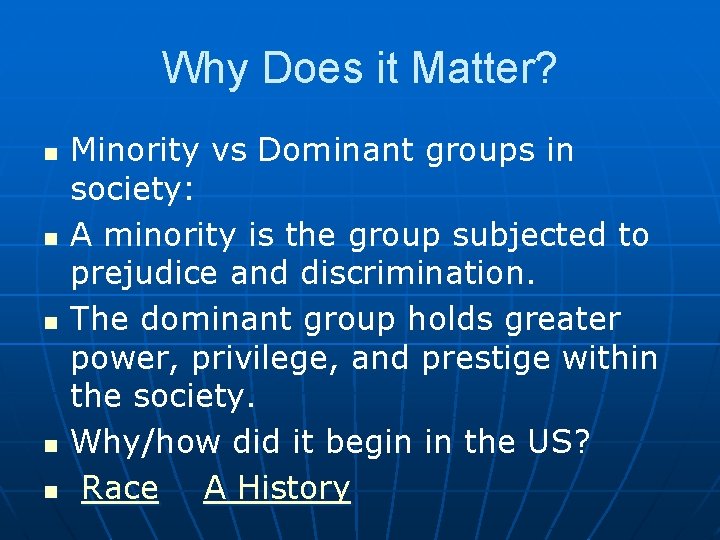 Why Does it Matter?

- Minority vs Dominant groups in society:
- A minority is the group subjected to prejudice and discrimination.
- The dominant group holds greater power, privilege, and prestige within the society.
- Why/how did it begin in the US?
- Race A History